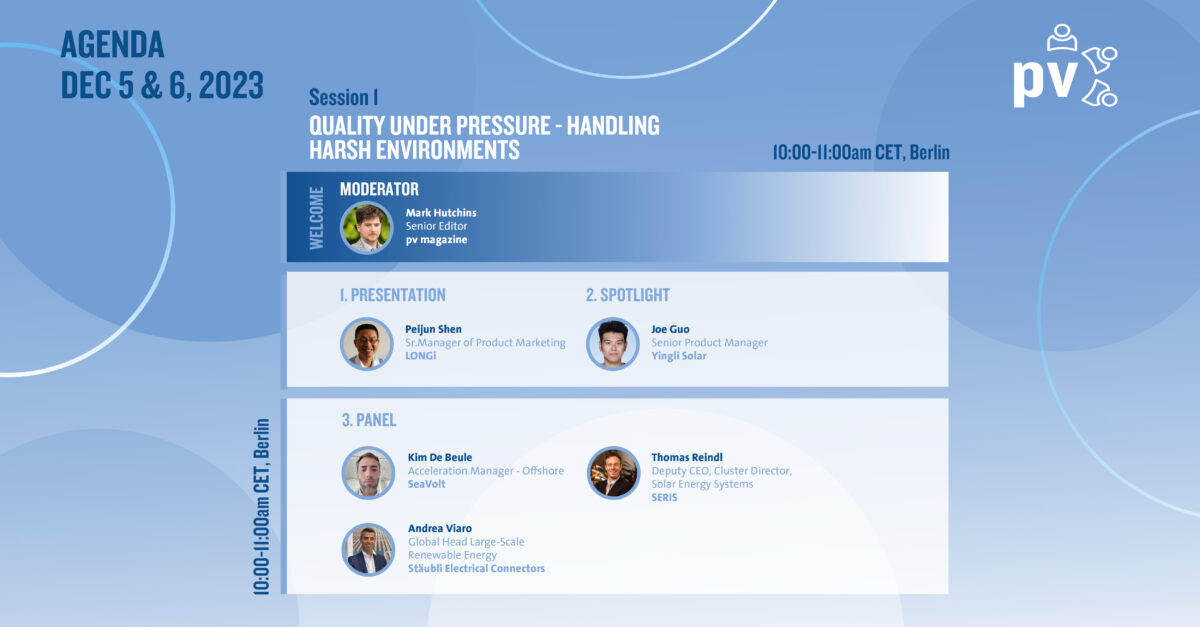 AGENDA
DEC 5 & 6, 2023

pv

Session I
QUALITY UNDER PRESSURE - HANDLING HARSH ENVIRONMENTS

10:00-11:00am CET, Berlin

WELCOME

MODERATOR

Mark Hutchins
Senior Editor
pv magazine

1. PRESENTATION

Peijun Shen
Sr.Manager of Product Marketing
LONGi

2. SPOTLIGHT

Joe Guo
Senior Product Manager
Yingli Solar

10:00-11:00am CET, Berlin

3. PANEL

Kim De Beule
Acceleration Manager - Offshore
SeaVolt

Thomas Reindl
Deputy CEO, Cluster Director, Solar Energy Systems
SERIS

Andrea Viaro
Global Head Large-Scale Renewable Energy
Stäubli Electrical Connectors